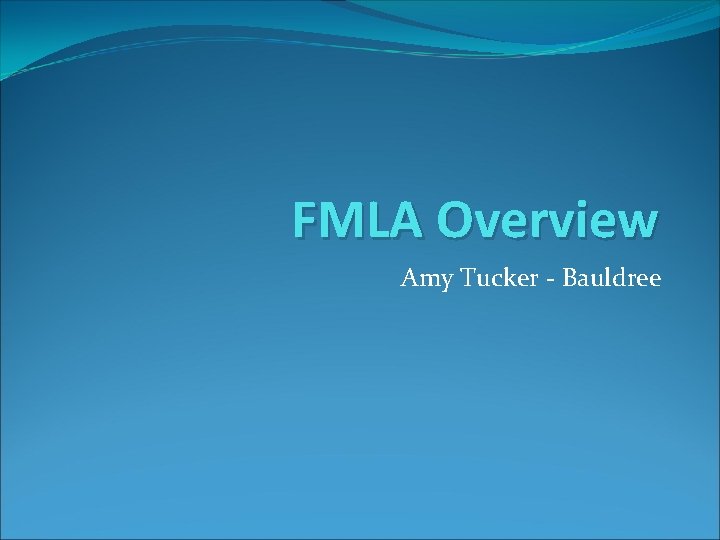 FMLA Overview

Amy Tucker - Bauldree